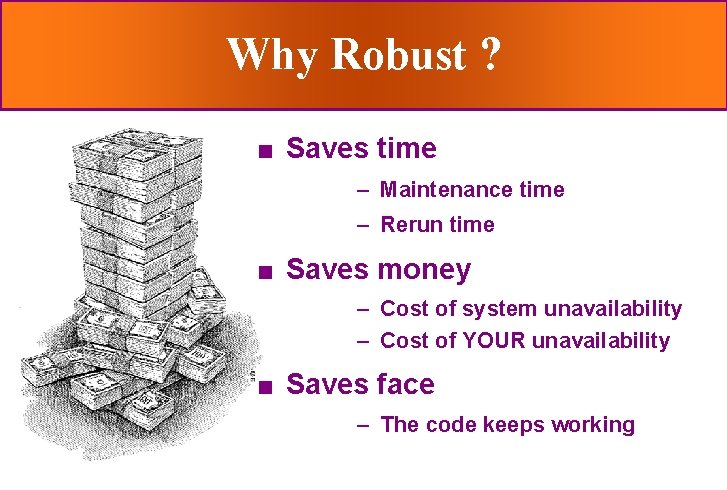 Why Robust ?

■ Saves time
– Maintenance time
– Rerun time

■ Saves money
– Cost of system unavailability
– Cost of YOUR unavailability

■ Saves face
– The code keeps working